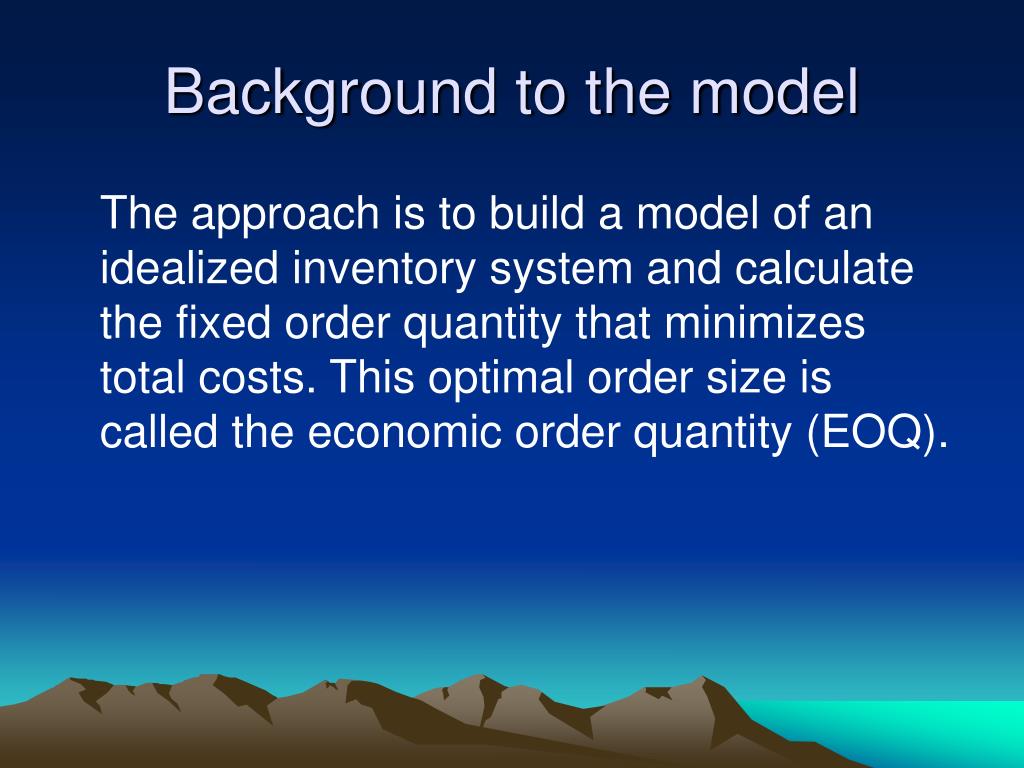 Background to the model

The approach is to build a model of an idealized inventory system and calculate the fixed order quantity that minimizes total costs. This optimal order size is called the economic order quantity (EOQ).